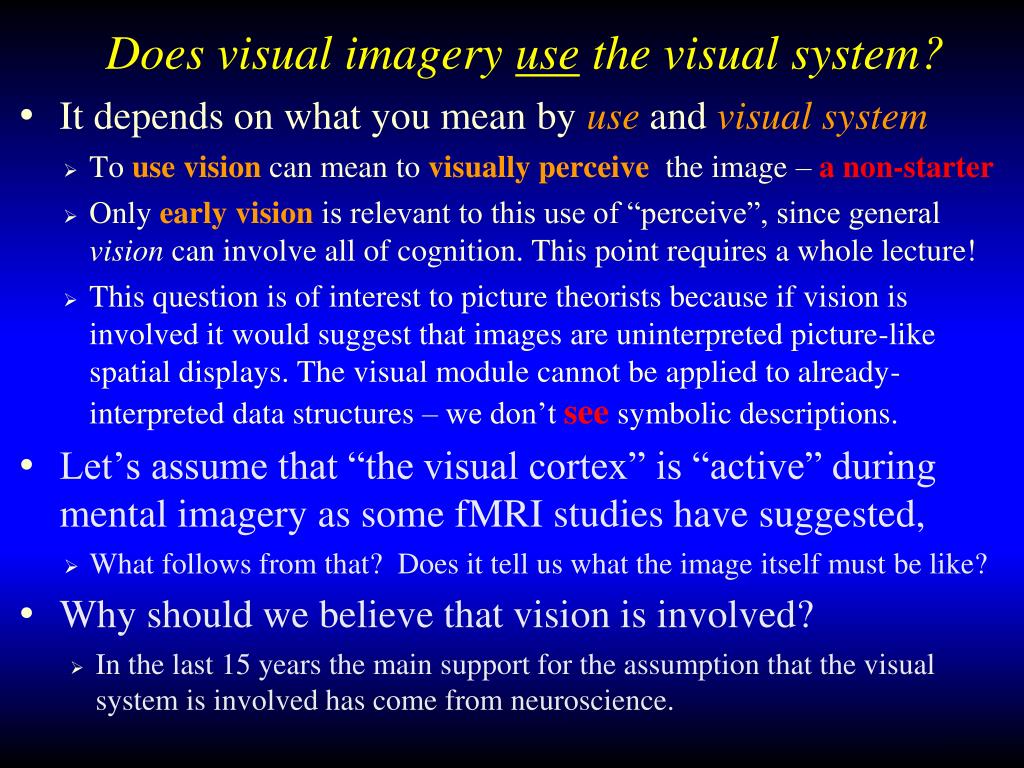 Does visual imagery use the visual system?

• It depends on what you mean by use and visual system
  ➢ To use vision can mean to visually perceive the image – a non-starter
  ➢ Only early vision is relevant to this use of “perceive”, since general vision can involve all of cognition. This point requires a whole lecture!
  ➢ This question is of interest to picture theorists because if vision is involved it would suggest that images are uninterpreted picture-like spatial displays. The visual module cannot be applied to already-interpreted data structures – we don’t see symbolic descriptions.
• Let’s assume that “the visual cortex” is “active” during mental imagery as some fMRI studies have suggested,
  ➢ What follows from that? Does it tell us what the image itself must be like?
• Why should we believe that vision is involved?
  ➢ In the last 15 years the main support for the assumption that the visual system is involved has come from neuroscience.